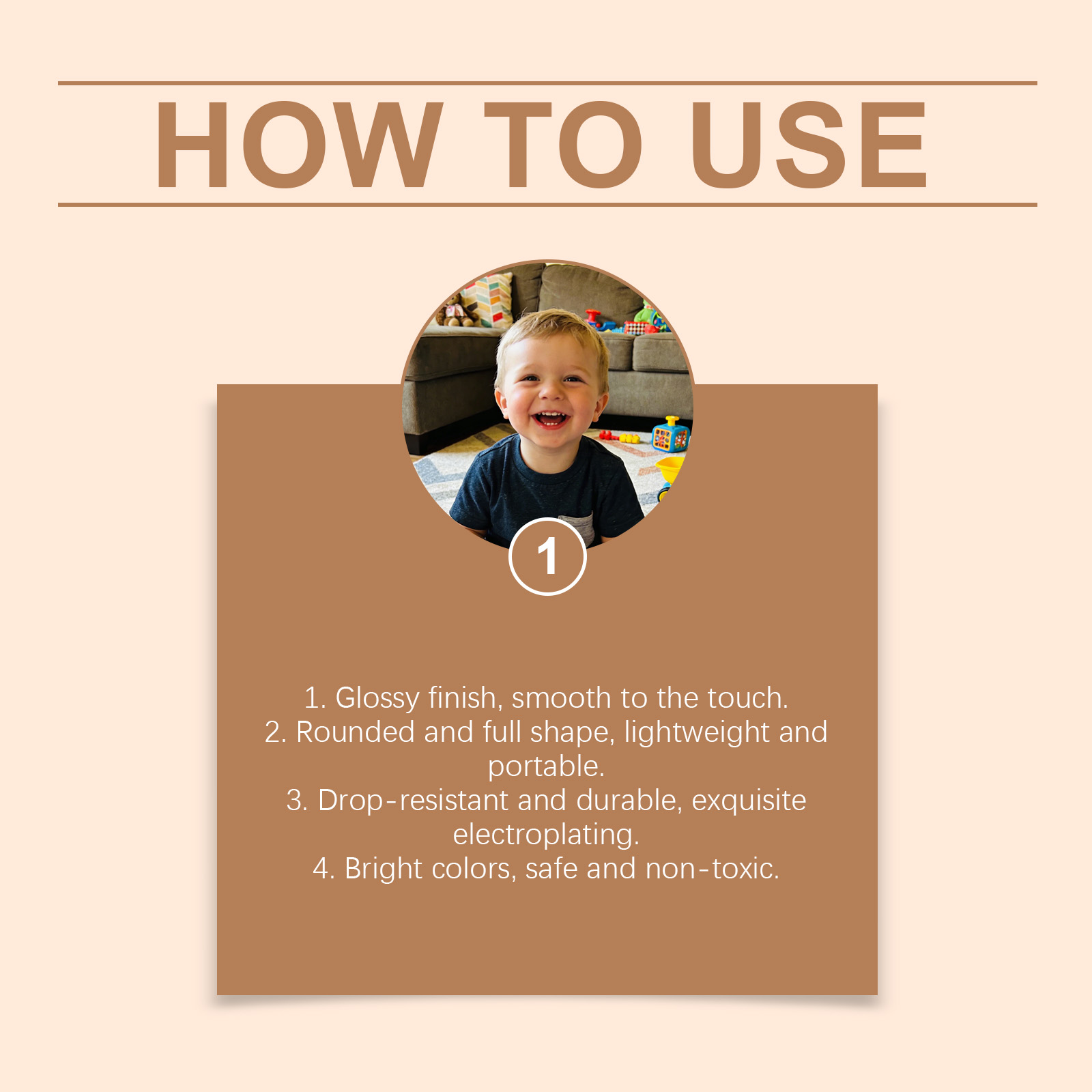 HOW TO USE

1

1. Glossy finish, smooth to the touch.
2. Rounded and full shape, lightweight and portable.
3. Drop-resistant and durable, exquisite electroplating.
4. Bright colors, safe and non-toxic.